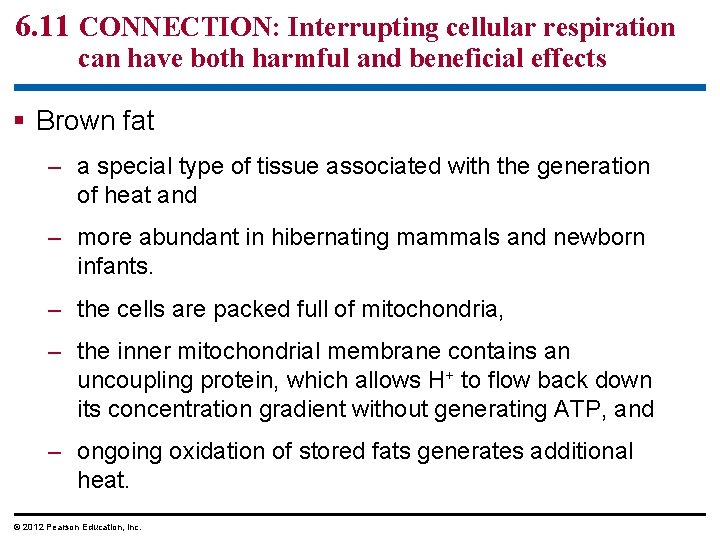 6.11 CONNECTION: Interrupting cellular respiration can have both harmful and beneficial effects

▪ Brown fat

– a special type of tissue associated with the generation of heat and

– more abundant in hibernating mammals and newborn infants.

– the cells are packed full of mitochondria,

– the inner mitochondrial membrane contains an uncoupling protein, which allows $H^+$ to flow back down its concentration gradient without generating ATP, and

– ongoing oxidation of stored fats generates additional heat.

© 2012 Pearson Education, Inc.